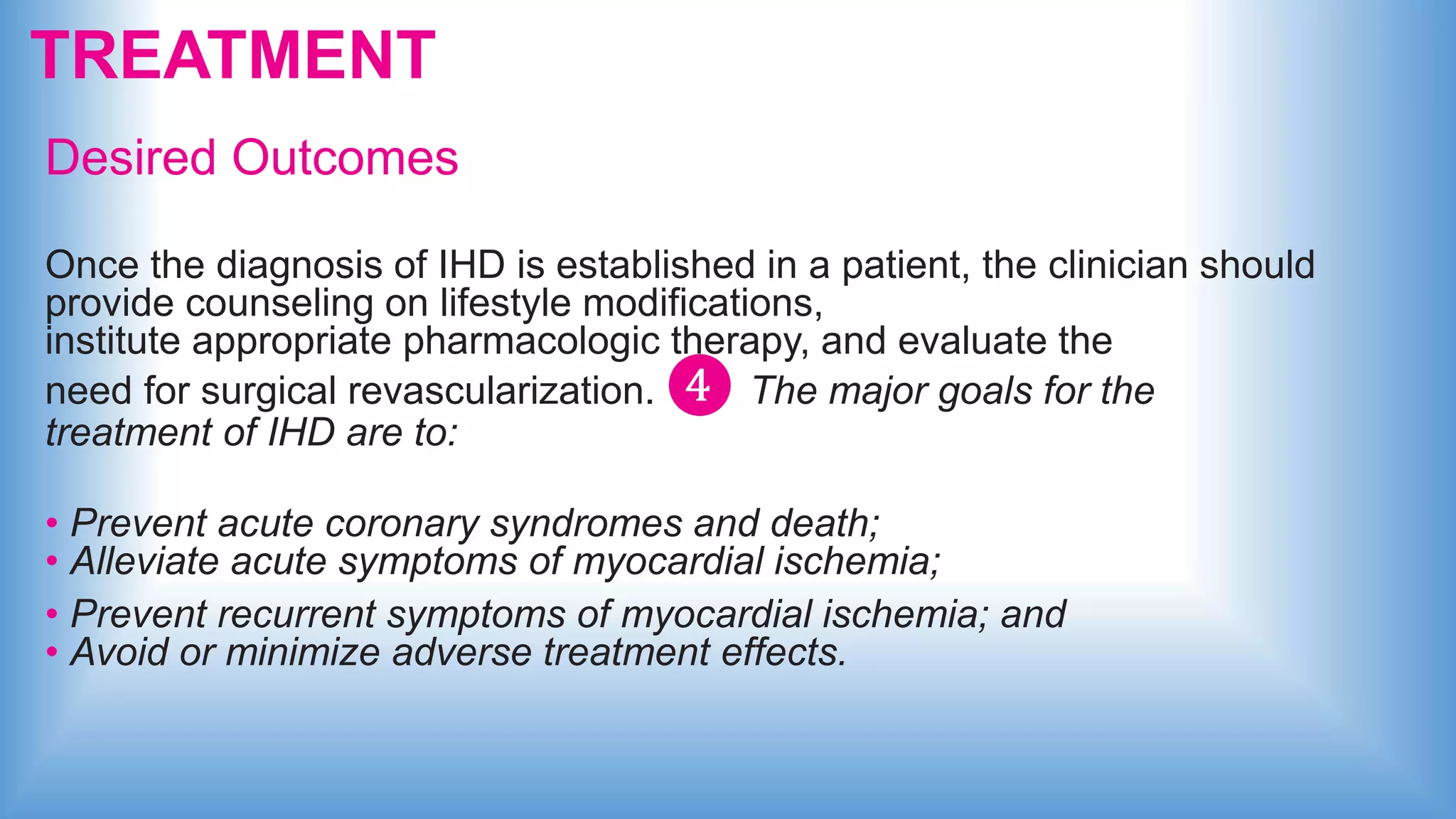 TREATMENT

Desired Outcomes

Once the diagnosis of IHD is established in a patient, the clinician should provide counseling on lifestyle modifications, institute appropriate pharmacologic therapy, and evaluate the need for surgical revascularization. 4 The major goals for the treatment of IHD are to:

• Prevent acute coronary syndromes and death;
• Alleviate acute symptoms of myocardial ischemia;
• Prevent recurrent symptoms of myocardial ischemia; and
• Avoid or minimize adverse treatment effects.